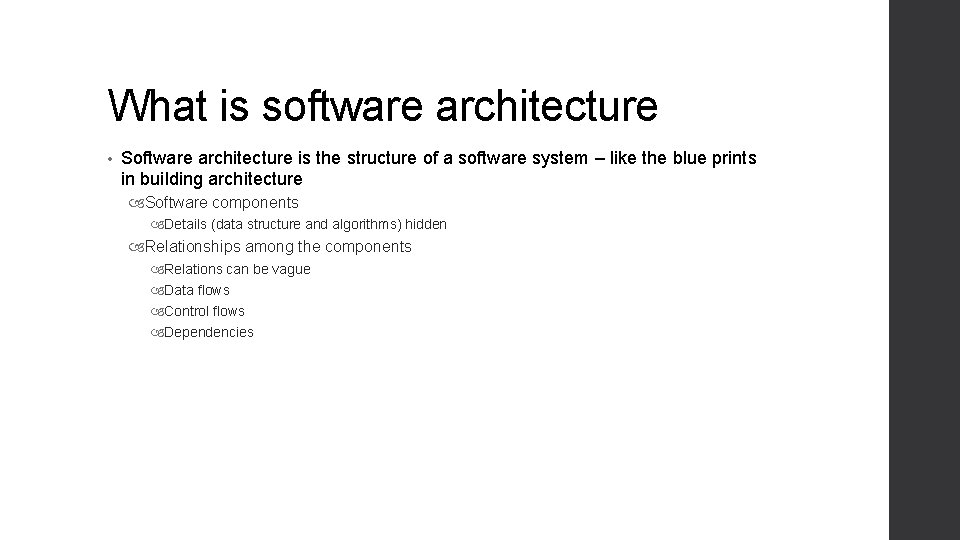 What is software architecture

• Software architecture is the structure of a software system – like the blue prints in building architecture

Software components

Details (data structure and algorithms) hidden

Relationships among the components

Relations can be vague

Data flows

Control flows

Dependencies